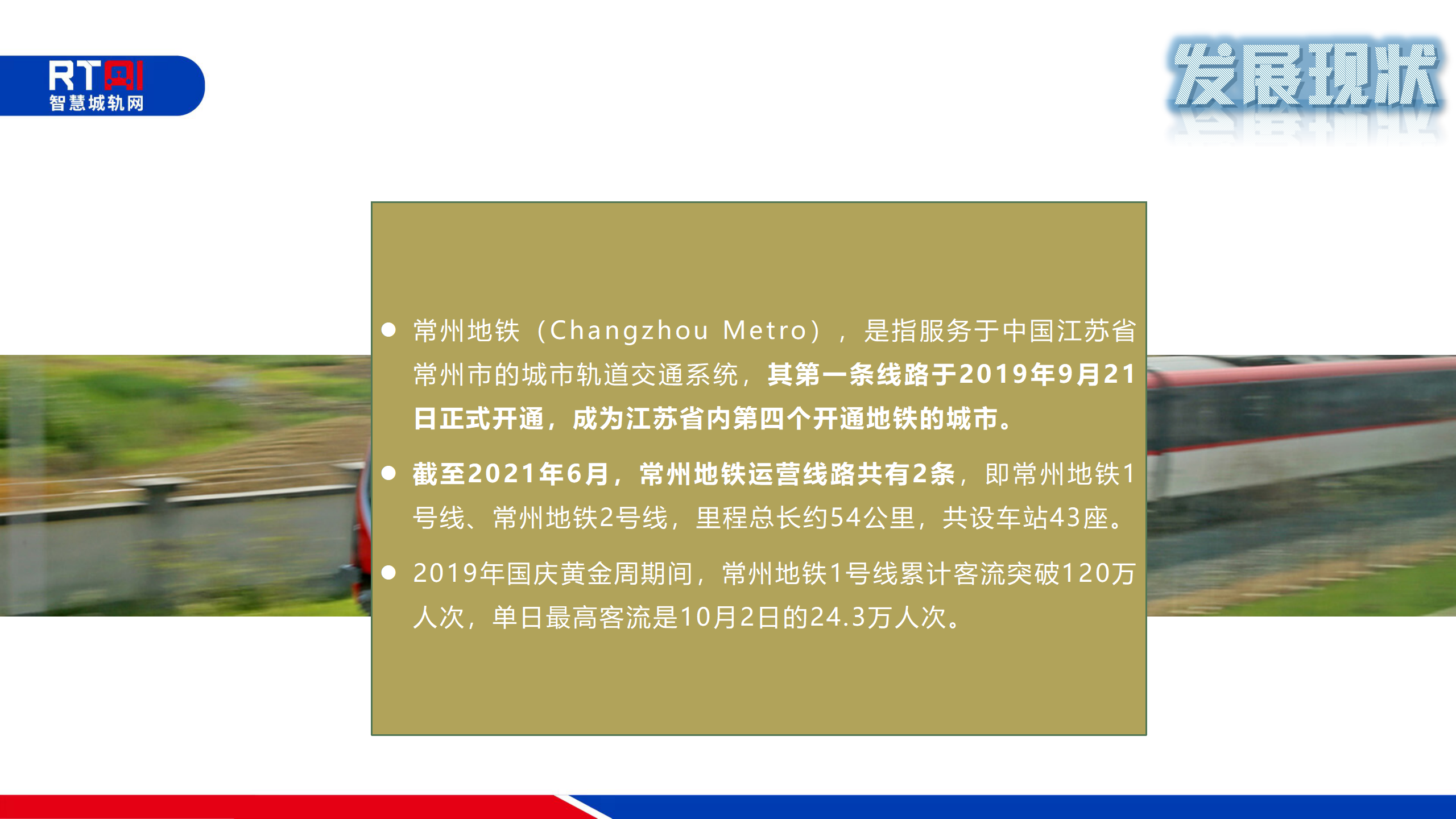 RT
智慧城轨网

发展现状

● 常州地铁（Changzhou Metro），是指服务于中国江苏省常州市的城市轨道交通系统，其第一条线路于2019年9月21日正式开通，成为江苏省内第四个开通地铁的城市。

● 截至2021年6月，常州地铁运营线路共有2条，即常州地铁1号线、常州地铁2号线，里程总长约54公里，共设车站43座。

● 2019年国庆黄金周期间，常州地铁1号线累计客流突破120万人次，单日最高客流是10月2日的24.3万人次。